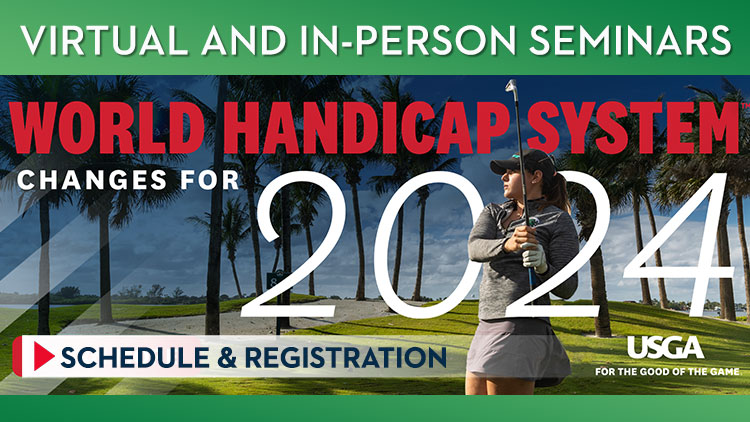 VIRTUAL AND IN-PERSON SEMINARS

WORLD HANDICAP SYSTEM™

CHANGES FOR 2024

SCHEDULE & REGISTRATION

USGA
FOR THE GOOD OF THE GAME.